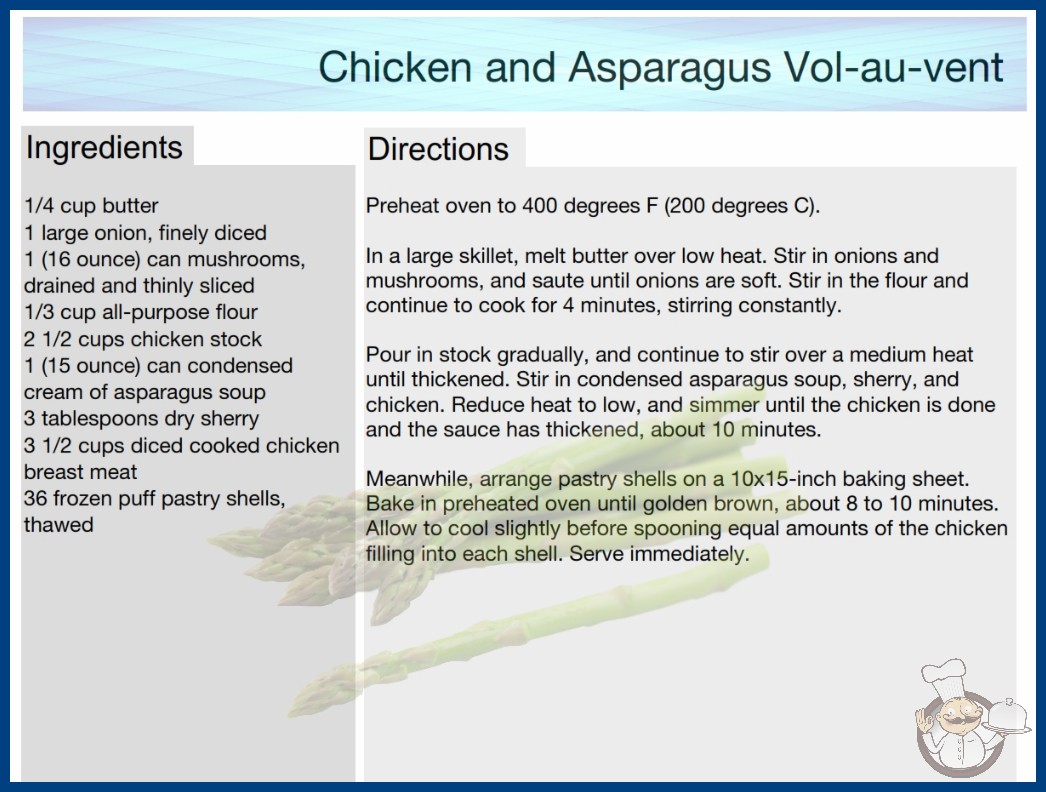 Chicken and Asparagus Vol-au-vent

Ingredients

1/4 cup butter
1 large onion, finely diced
1 (16 ounce) can mushrooms, drained and thinly sliced
1/3 cup all-purpose flour
2 1/2 cups chicken stock
1 (15 ounce) can condensed cream of asparagus soup
3 tablespoons dry sherry
3 1/2 cups diced cooked chicken breast meat
36 frozen puff pastry shells, thawed

Directions

Preheat oven to 400 degrees F (200 degrees C).

In a large skillet, melt butter over low heat. Stir in onions and mushrooms, and saute until onions are soft. Stir in the flour and continue to cook for 4 minutes, stirring constantly.

Pour in stock gradually, and continue to stir over a medium heat until thickened. Stir in condensed asparagus soup, sherry, and chicken. Reduce heat to low, and simmer until the chicken is done and the sauce has thickened, about 10 minutes.

Meanwhile, arrange pastry shells on a 10x15-inch baking sheet. Bake in preheated oven until golden brown, about 8 to 10 minutes. Allow to cool slightly before spooning equal amounts of the chicken filling into each shell. Serve immediately.